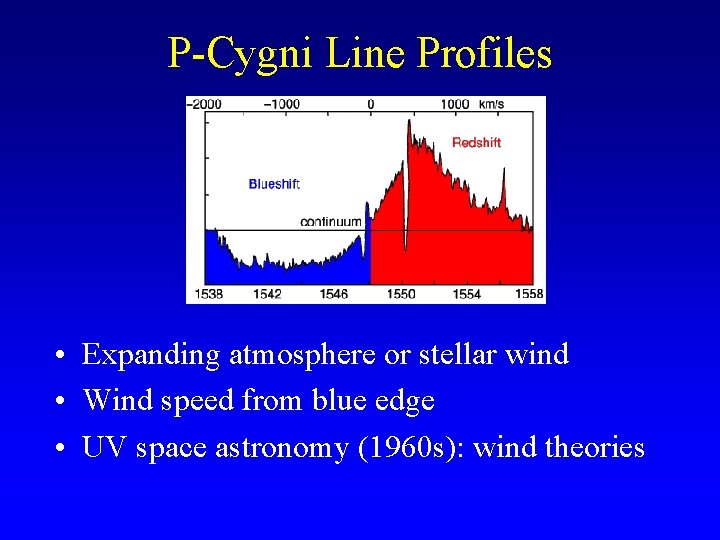 P-Cygni Line Profiles

−2000 −1000 0 1000 km/s

Redshift

Blueshift

continuum

1538 1542 1546 1550 1554 1558

• Expanding atmosphere or stellar wind
• Wind speed from blue edge
• UV space astronomy (1960s): wind theories